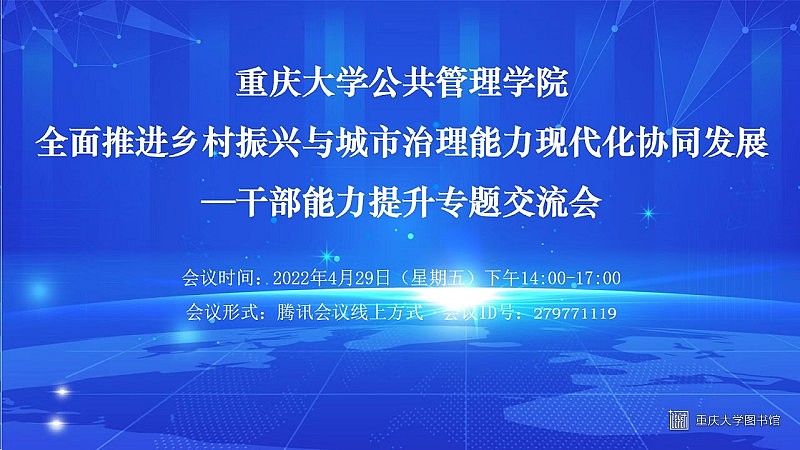 重庆大学公共管理学院
全面推进乡村振兴与城市治理能力现代化协同发展
—干部能力提升专题交流会

会议时间：2022年4月29日（星期五）下午14:00-17:00
会议形式：腾讯会议线上方式 会议ID号：279771119

重庆大学图书馆